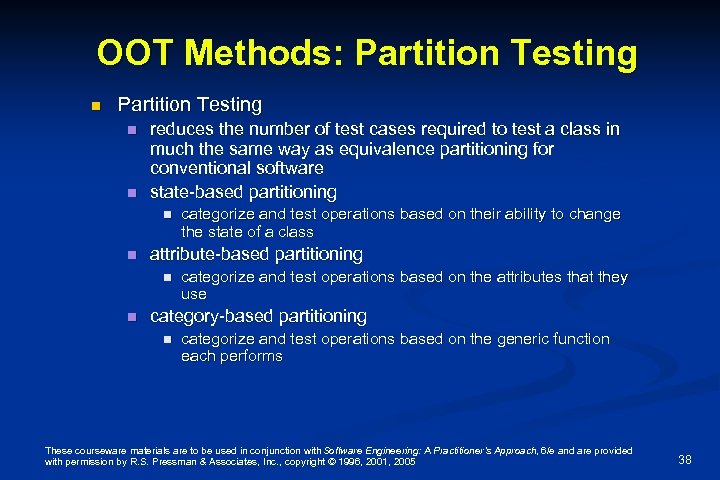 OOT Methods: Partition Testing

Partition Testing

reduces the number of test cases required to test a class in much the same way as equivalence partitioning for conventional software

state-based partitioning

categorize and test operations based on their ability to change the state of a class

attribute-based partitioning

categorize and test operations based on the attributes that they use

category-based partitioning

categorize and test operations based on the generic function each performs

These courseware materials are to be used in conjunction with Software Engineering: A Practitioner's Approach, 6/e and are provided with permission by R.S. Pressman & Associates, Inc., copyright © 1996, 2001, 2005

38